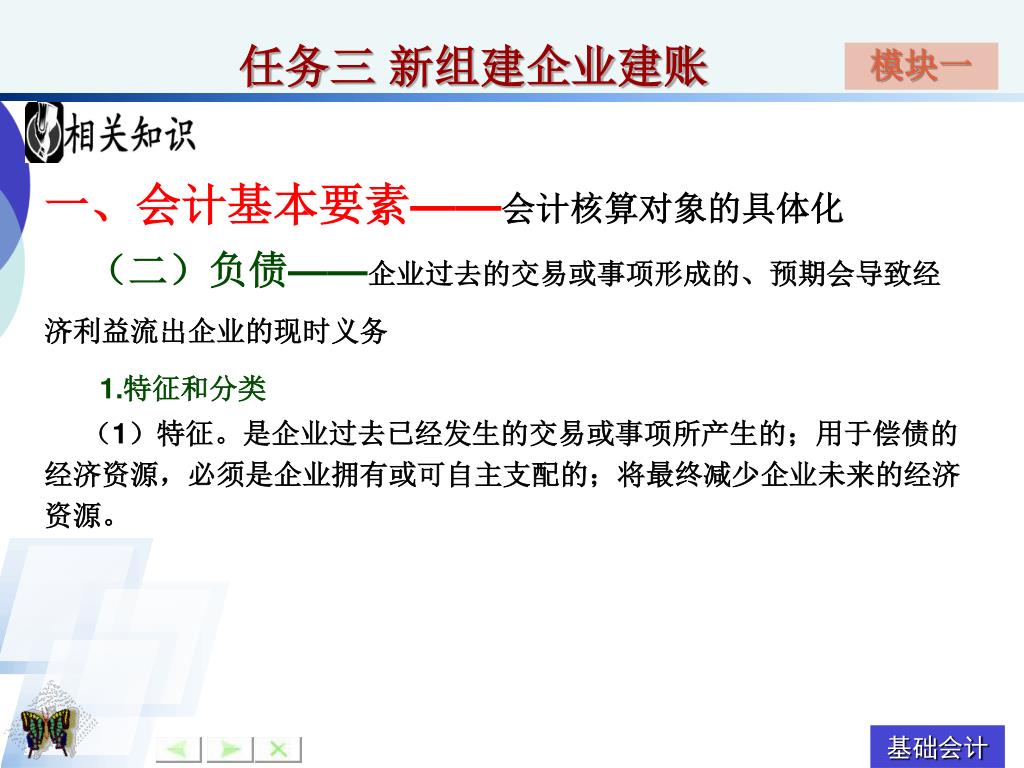 任务三 新组建企业建账

模块一

相关知识

一、会计基本要素——会计核算对象的具体化

（二）负债——企业过去的交易或事项形成的、预期会导致经济利益流出企业的现时义务

1.特征和分类

（1）特征。是企业过去已经发生的交易或事项所产生的；用于偿债的经济资源，必须是企业拥有或可自主支配的；将最终减少企业未来的经济资源。

基础会计